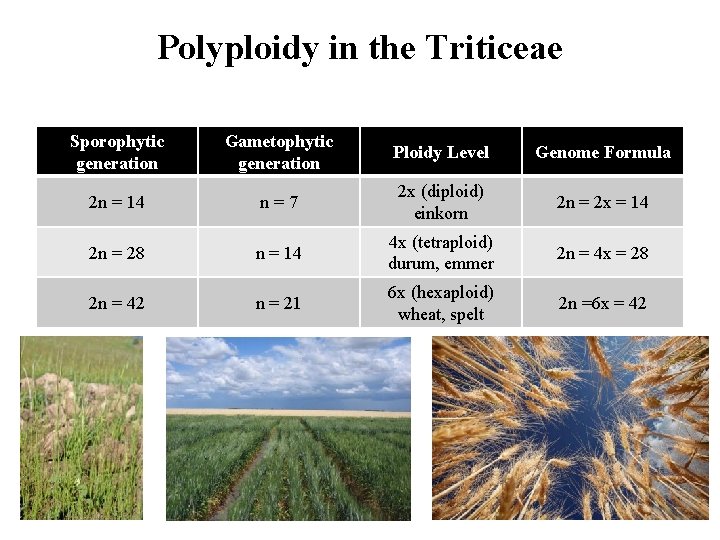 Polyploidy in the Triticeae

| Sporophytic generation | Gametophytic generation | Ploidy Level | Genome Formula |
|---|---|---|---|
| 2n = 14 | n = 7 | 2x (diploid) einkorn | 2n = 2x = 14 |
| 2n = 28 | n = 14 | 4x (tetraploid) durum, emmer | 2n = 4x = 28 |
| 2n = 42 | n = 21 | 6x (hexaploid) wheat, spelt | 2n =6x = 42 |